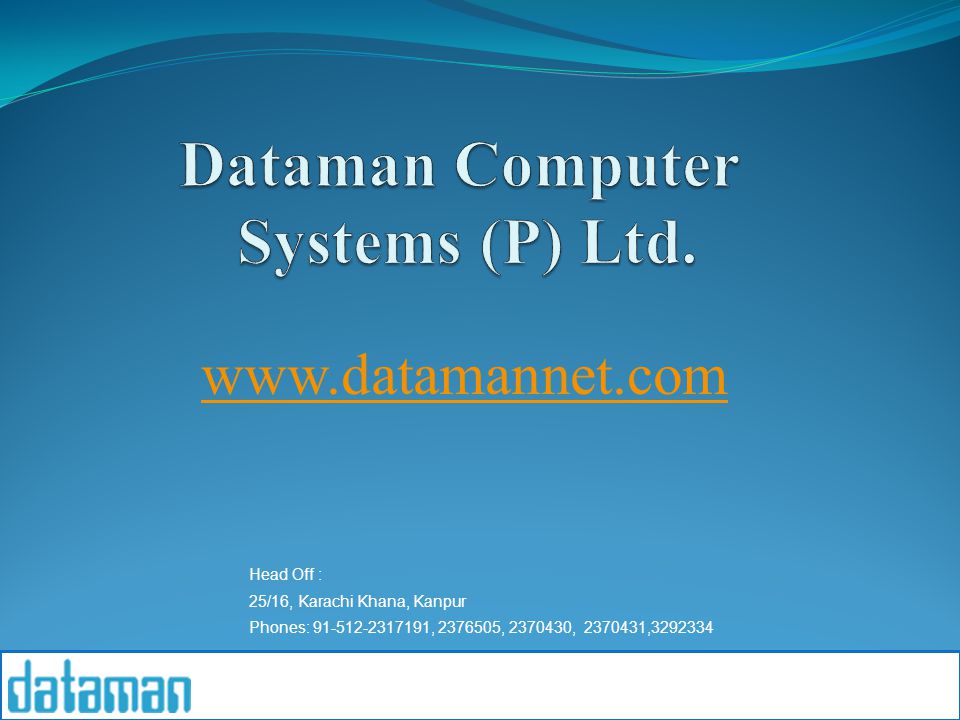 Dataman Computer Systems (P) Ltd.

www.datamannet.com

Head Off :
25/16, Karachi Khana, Kanpur
Phones: 91-512-2317191, 2376505, 2370430, 2370431,3292334

dataman